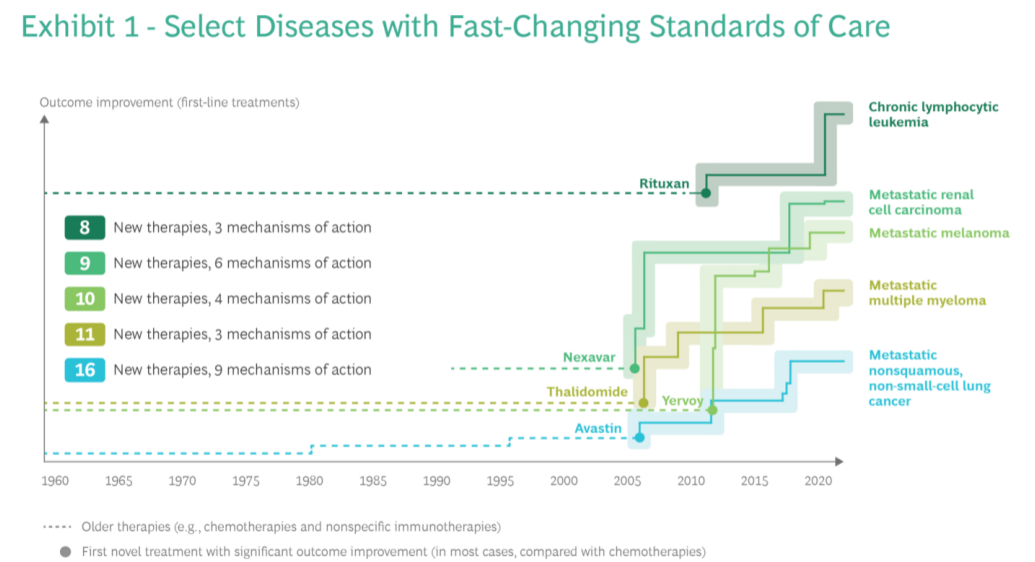 Exhibit 1 - Select Diseases with Fast-Changing Standards of Care

Outcome improvement (first-line treatments)

8 New therapies, 3 mechanisms of action

9 New therapies, 6 mechanisms of action

10 New therapies, 4 mechanisms of action

11 New therapies, 3 mechanisms of action

16 New therapies, 9 mechanisms of action

Rituxan

Nexavar

Thalidomide

Yervoy

Avastin

Chronic lymphocytic leukemia

Metastatic renal cell carcinoma

Metastatic melanoma

Metastatic multiple myeloma

Metastatic nonsquamous, non-small-cell lung cancer

1960 1965 1970 1975 1980 1985 1990 1995 2000 2005 2010 2015 2020

Older therapies (e.g., chemotherapies and nonspecific immunotherapies)

First novel treatment with significant outcome improvement (in most cases, compared with chemotherapies)